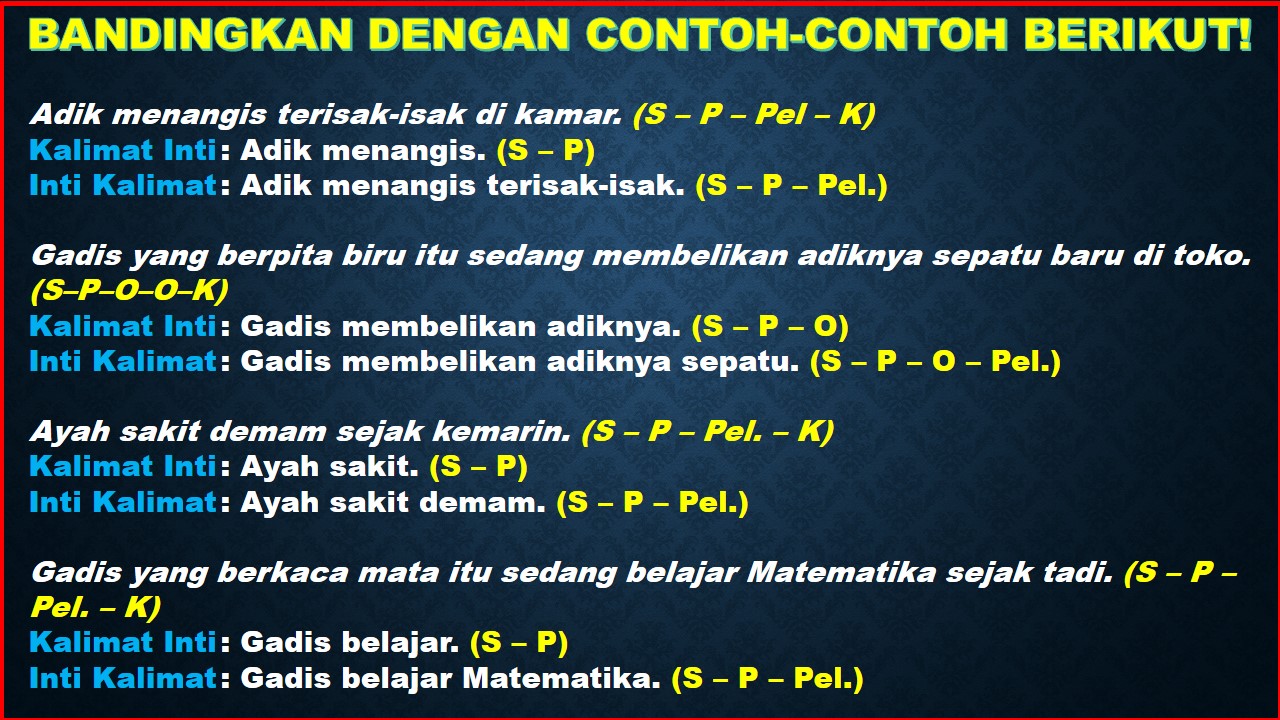 BANDINGKAN DENGAN CONTOH-CONTOH BERIKUT!

Adik menangis terisak-isak di kamar. (S – P – Pel – K)
Kalimat Inti: Adik menangis. (S – P)
Inti Kalimat: Adik menangis terisak-isak. (S – P – Pel.)

Gadis yang berpita biru itu sedang membelikan adiknya sepatu baru di toko. (S–P–O–O–K)
Kalimat Inti: Gadis membelikan adiknya. (S – P – O)
Inti Kalimat: Gadis membelikan adiknya sepatu. (S – P – O – Pel.)

Ayah sakit demam sejak kemarin. (S – P – Pel. – K)
Kalimat Inti: Ayah sakit. (S – P)
Inti Kalimat: Ayah sakit demam. (S – P – Pel.)

Gadis yang berkaca mata itu sedang belajar Matematika sejak tadi. (S – P – Pel. – K)
Kalimat Inti: Gadis belajar. (S – P)
Inti Kalimat: Gadis belajar Matematika. (S – P – Pel.)